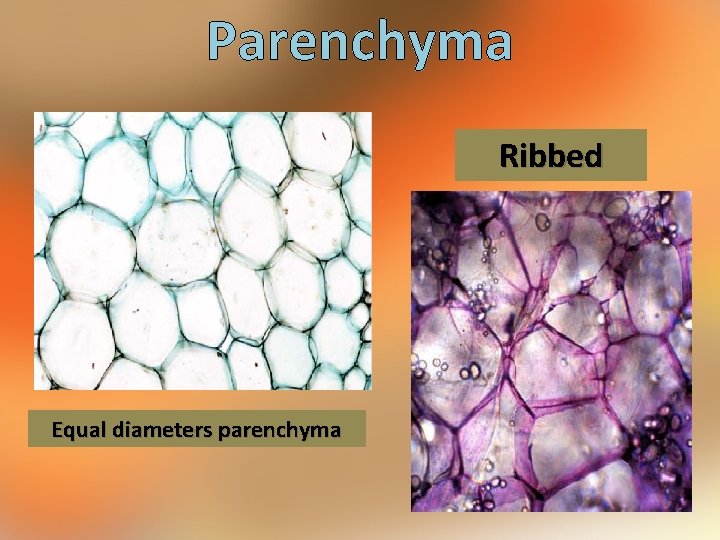 Parenchyma

Ribbed

Equal diameters parenchyma